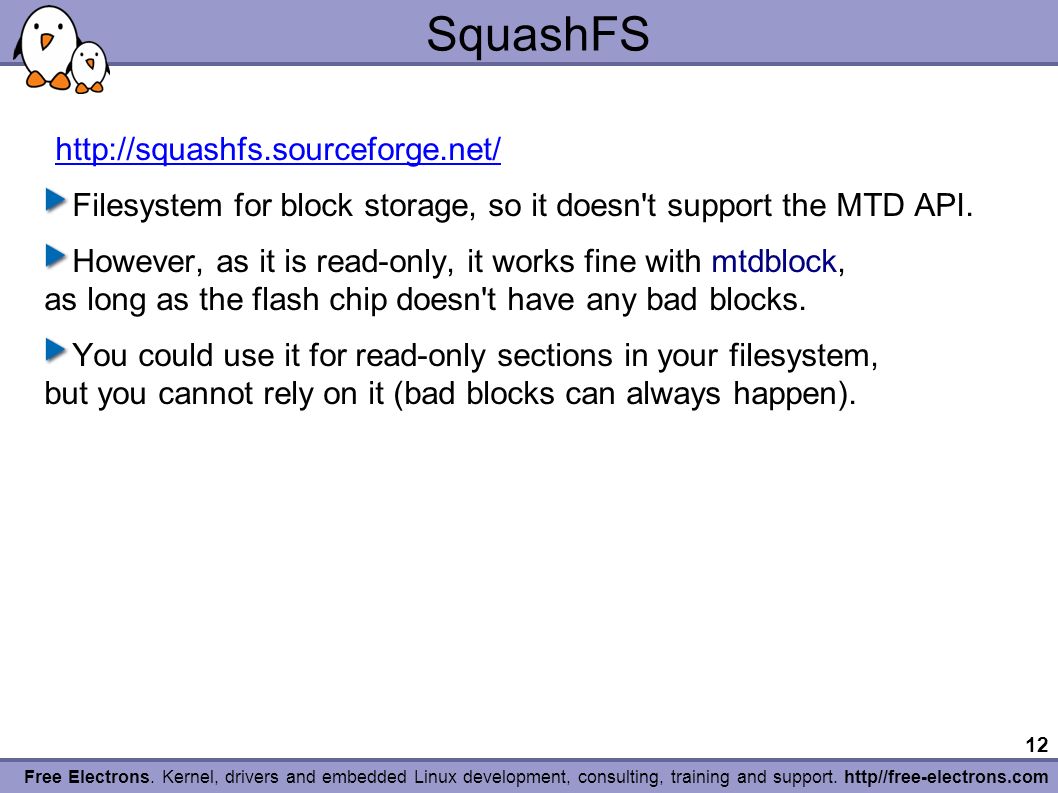 SquashFS

http://squashfs.sourceforge.net/

Filesystem for block storage, so it doesn't support the MTD API.

However, as it is read-only, it works fine with mtdblock, as long as the flash chip doesn't have any bad blocks.

You could use it for read-only sections in your filesystem, but you cannot rely on it (bad blocks can always happen).

12

Free Electrons. Kernel, drivers and embedded Linux development, consulting, training and support. http//free-electrons.com